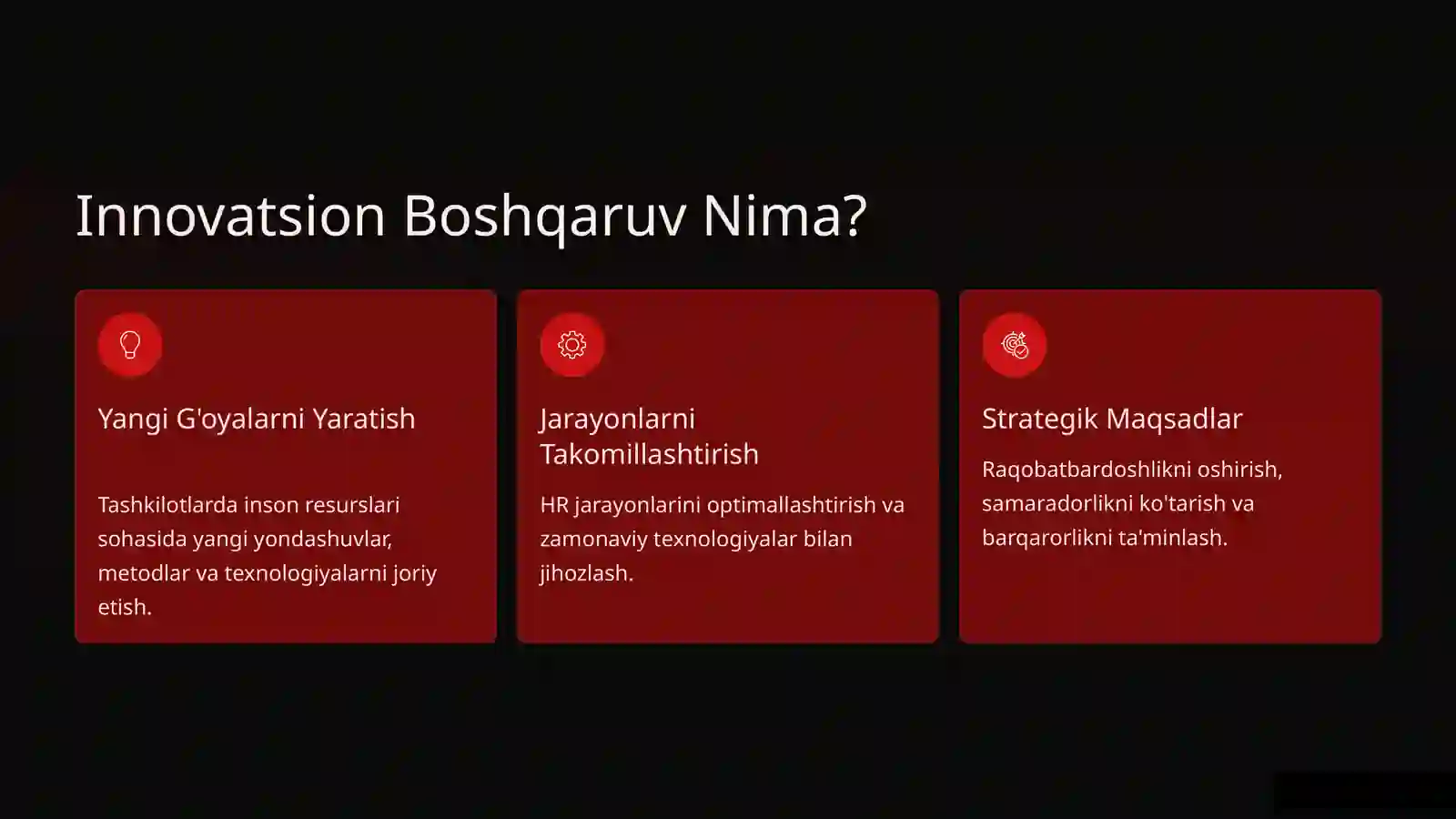 Innovatsion Boshqaruv Nima?

Yangi G'oyalarni Yaratish

Tashkilotlarda inson resurslari sohasida yangi yondashuvlar, metodlar va texnologiyalarni joriy etish.

Jarayonlarni Takomillashtirish

HR jarayonlarini optimallashtirish va zamonaviy texnologiyalar bilan jihozlash.

Strategik Maqsadlar

Raqobatbardoshlikni oshirish, samaradorlikni ko'tarish va barqarorlikni ta'minlash.